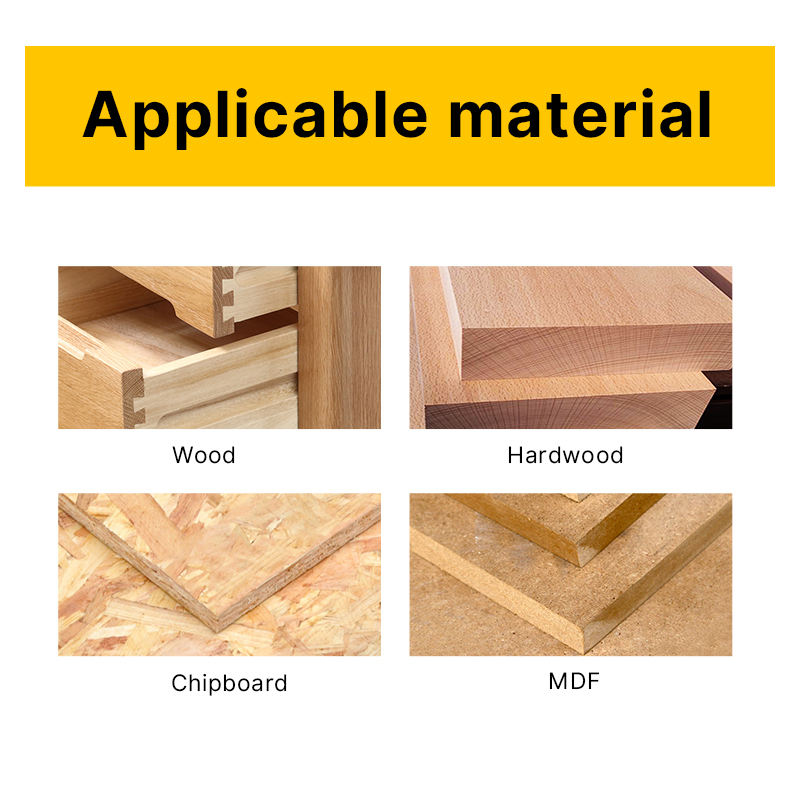 Applicable material

Wood

Hardwood

Chipboard

MDF